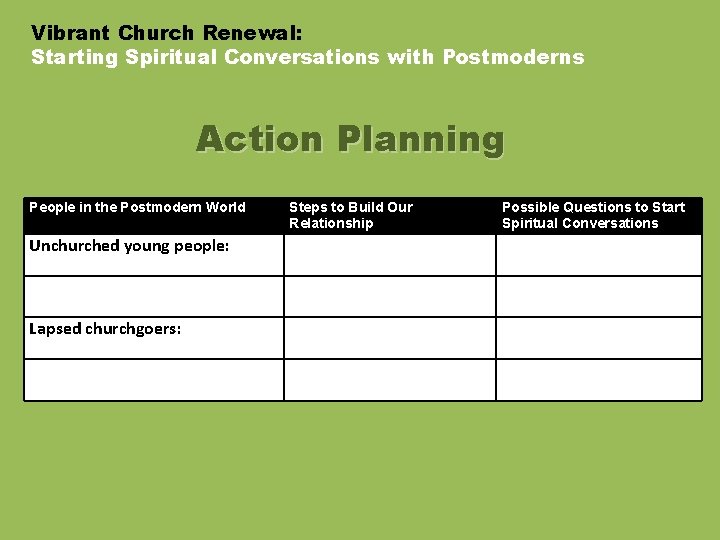 Vibrant Church Renewal:
Starting Spiritual Conversations with Postmoderns

Action Planning

| People in the Postmodern World | Steps to Build Our Relationship | Possible Questions to Start Spiritual Conversations |
|---|---|---|
| Unchurched young people: | | |
| | | |
| Lapsed churchgoers: | | |
| | | |